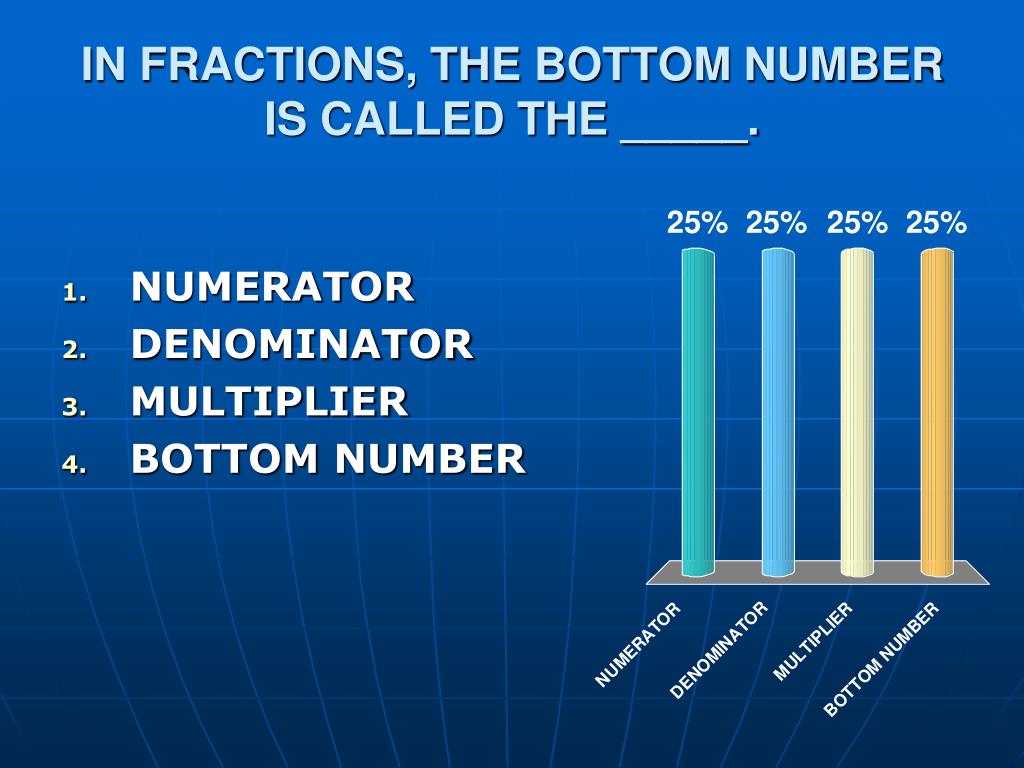 IN FRACTIONS, THE BOTTOM NUMBER IS CALLED THE _____.

1. NUMERATOR
2. DENOMINATOR
3. MULTIPLIER
4. BOTTOM NUMBER

25% 25% 25% 25%

NUMERATOR
DENOMINATOR
MULTIPLIER
BOTTOM NUMBER